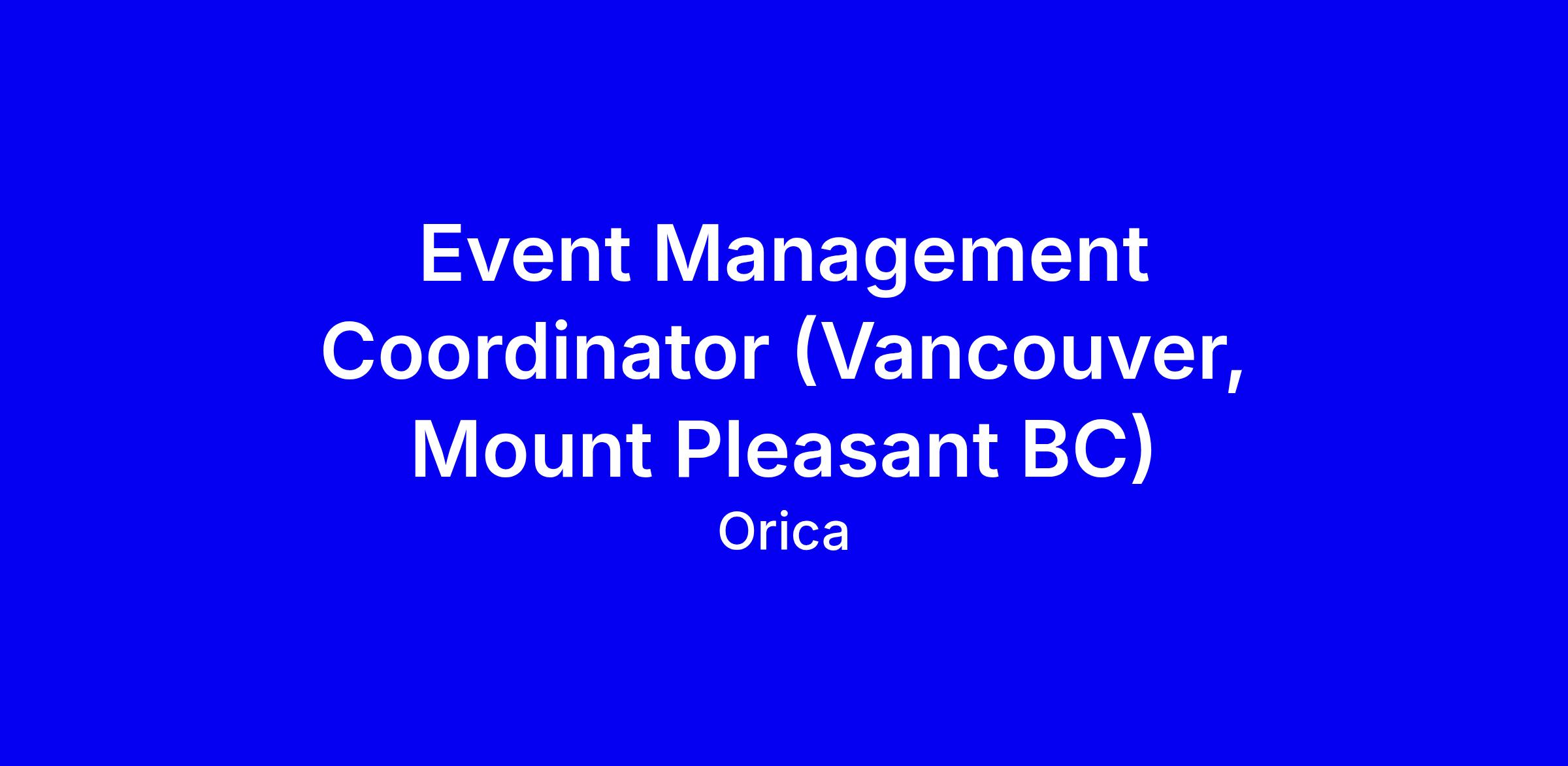 Event Management Coordinator (Vancouver, Mount Pleasant BC)

Orica